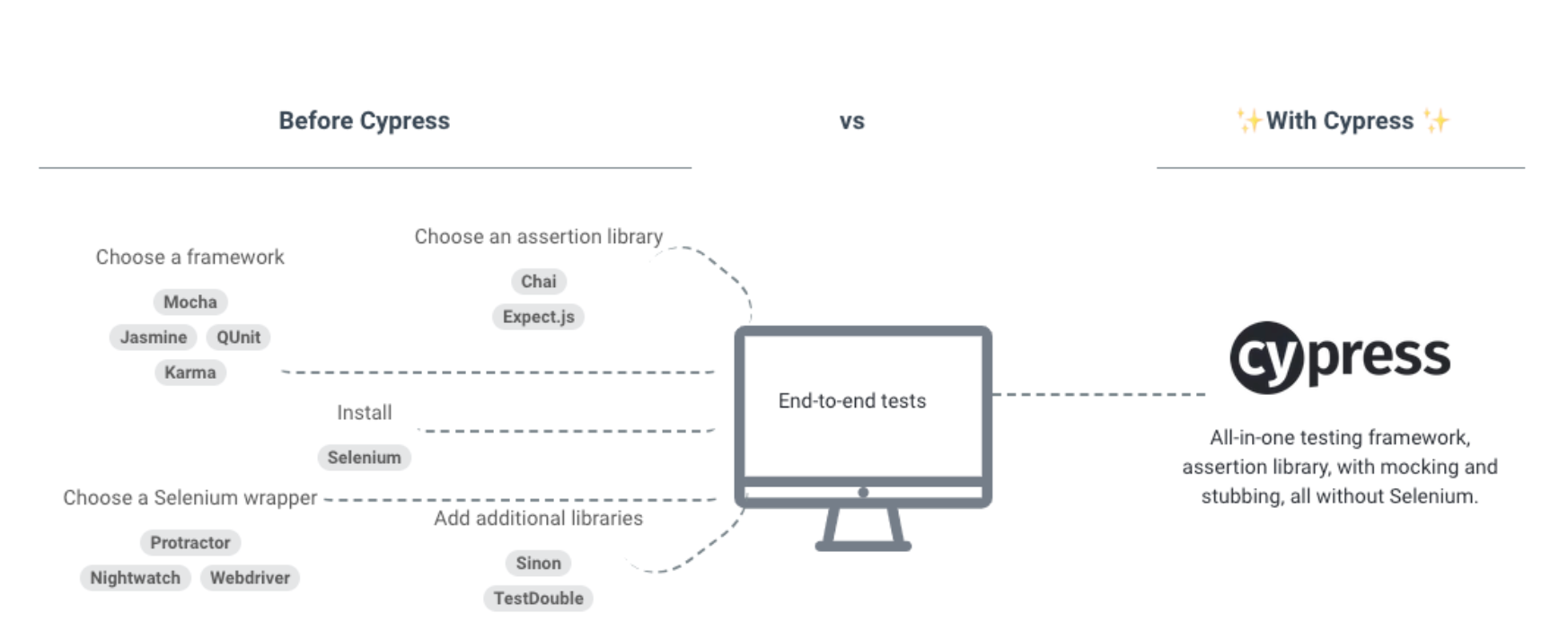 Before Cypress

vs

✨With Cypress ✨

Choose a framework

Mocha

Jasmine QUnit

Karma

Choose an assertion library

Chai

Expect.js

Install

Selenium

Choose a Selenium wrapper

Protractor

Nightwatch Webdriver

Add additional libraries

Sinon

TestDouble

End-to-end tests

cypress

All-in-one testing framework, assertion library, with mocking and stubbing, all without Selenium.